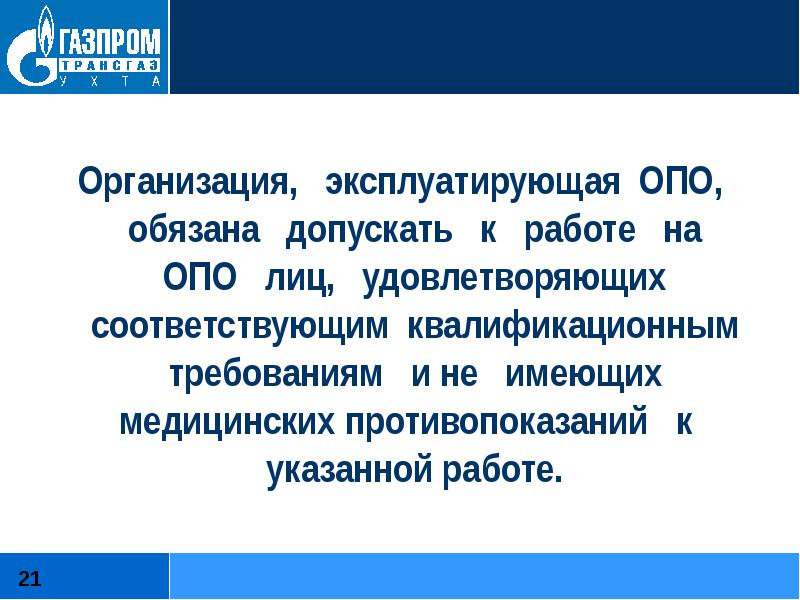 ГАЗПРОМ
ТРАНСГАЗ
УХТА

Организация, эксплуатирующая ОПО, обязана допускать к работе на ОПО лиц, удовлетворяющих соответствующим квалификационным требованиям и не имеющих медицинских противопоказаний к указанной работе.

21